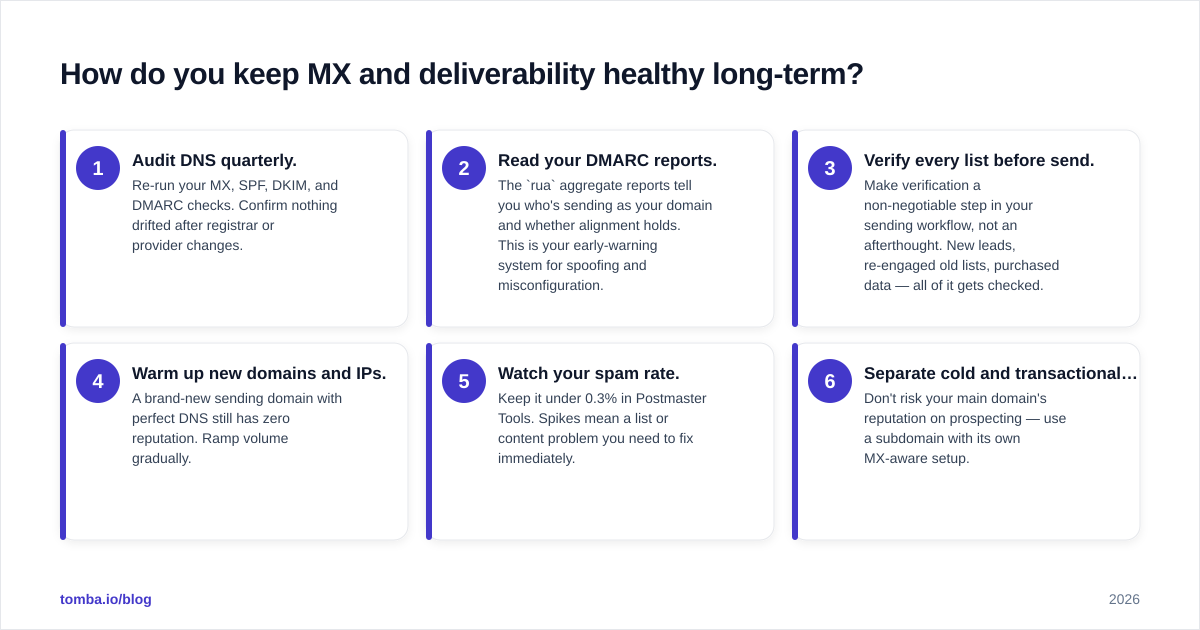 How do you keep MX and deliverability healthy long-term?

1
Audit DNS quarterly.
Re-run your MX, SPF, DKIM, and DMARC checks. Confirm nothing drifted after registrar or provider changes.

2
Read your DMARC reports.
The `rua` aggregate reports tell you who's sending as your domain and whether alignment holds. This is your early-warning system for spoofing and misconfiguration.

3
Verify every list before send.
Make verification a non-negotiable step in your sending workflow, not an afterthought. New leads, re-engaged old lists, purchased data — all of it gets checked.

4
Warm up new domains and IPs.
A brand-new sending domain with perfect DNS still has zero reputation. Ramp volume gradually.

5
Watch your spam rate.
Keep it under 0.3% in Postmaster Tools. Spikes mean a list or content problem you need to fix immediately.

6
Separate cold and transactional…
Don't risk your main domain's reputation on prospecting — use a subdomain with its own MX-aware setup.

tomba.io/blog

2026